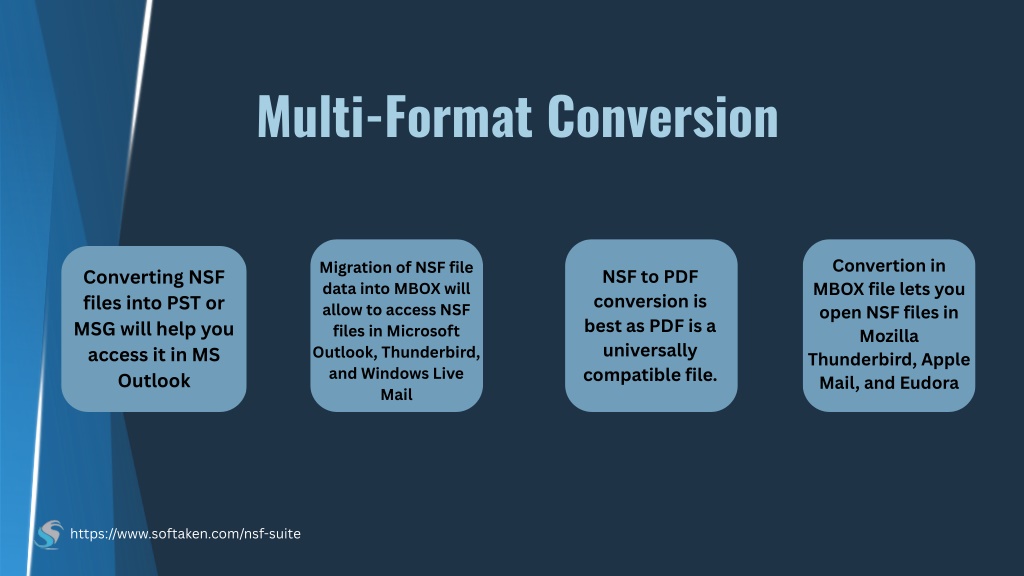 Multi-Format Conversion

Converting NSF files into PST or MSG will help you access it in MS Outlook

Migration of NSF file data into MBOX will allow to access NSF files in Microsoft Outlook, Thunderbird, and Windows Live Mail

NSF to PDF conversion is best as PDF is a universally compatible file.

Convertion in MBOX file lets you open NSF files in Mozilla Thunderbird, Apple Mail, and Eudora

https://www.softaken.com/nsf-suite